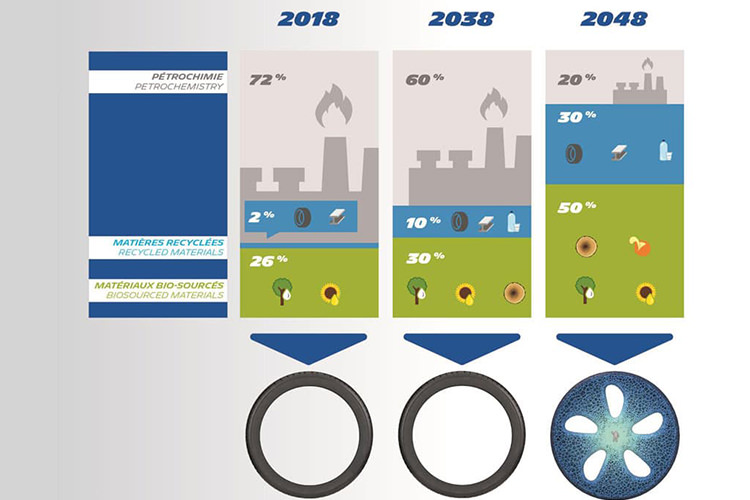 2018

2038

2048

PÉTROCHIMIE
PETROCHEMISTRY

MATIÈRES RECYCLÉES
RECYCLED MATERIALS

MATÉRIAUX BIO-SOURCÉS
BIOSOURCED MATERIALS

72 %

2 %

26 %

60 %

10 %

30 %

20 %

30 %

50 %